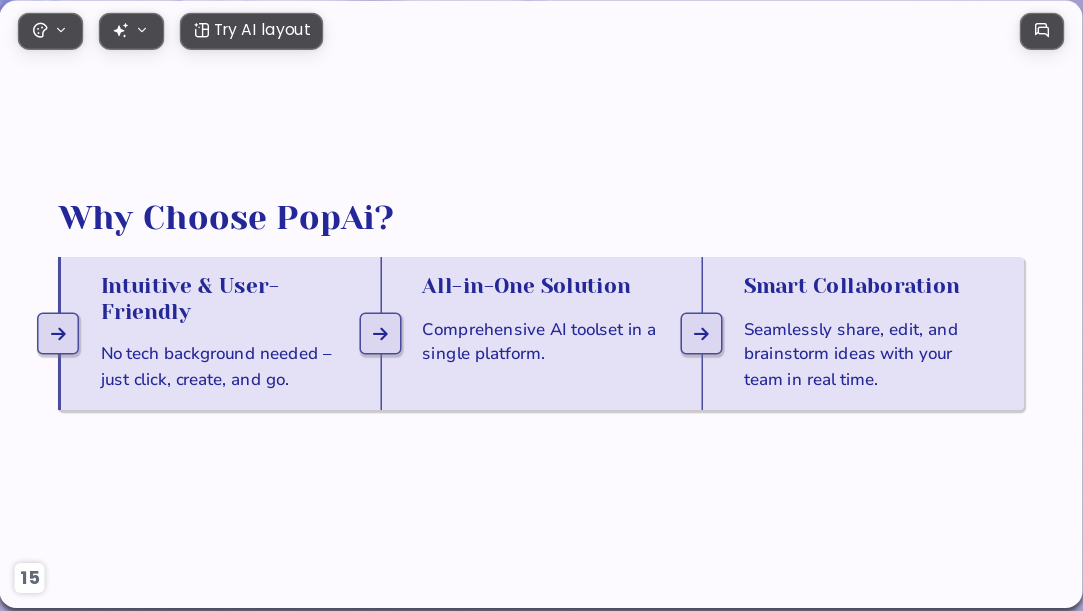 Try AI layout

Why Choose PopAi?

Intuitive & User-Friendly

No tech background needed – just click, create, and go.

All-in-One Solution

Comprehensive AI toolset in a single platform.

Smart Collaboration

Seamlessly share, edit, and brainstorm ideas with your team in real time.

15